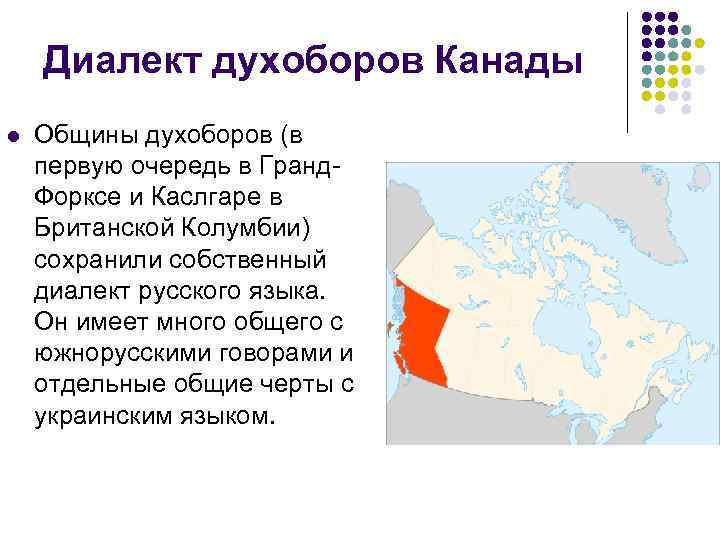 Диалект духоборов Канады

Общины духоборов (в первую очередь в Гранд-Форксе и Каслгаре в Британской Колумбии) сохранили собственный диалект русского языка. Он имеет много общего с южнорусскими говорами и отдельные общие черты с украинским языком.